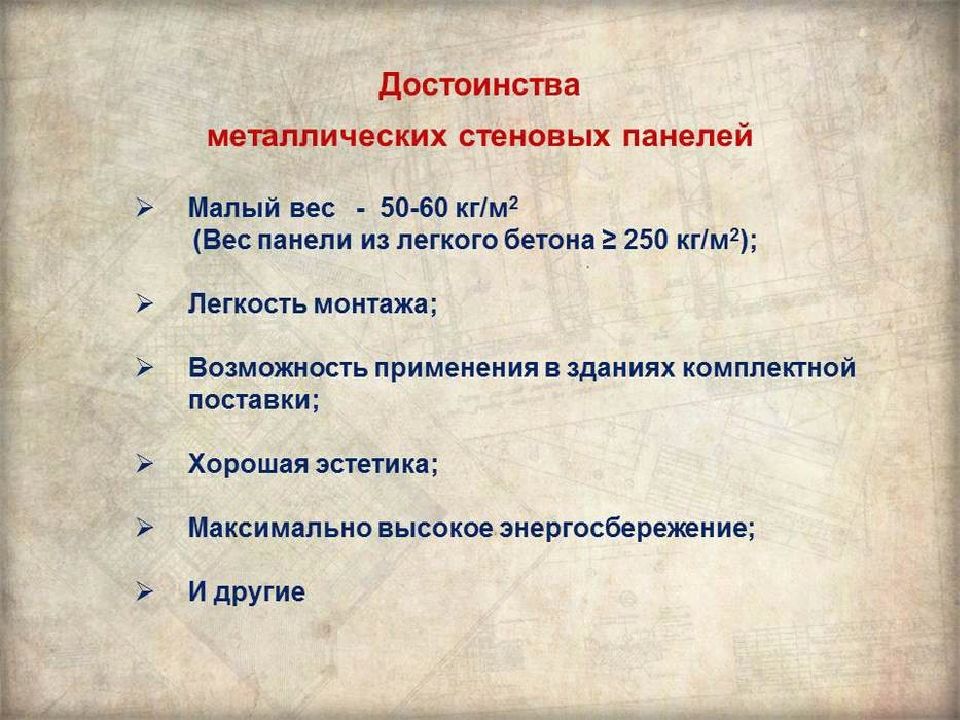 Достоинства

металлических стеновых панелей

➢ Малый вес - 50-60 кг/м$^2$
(Вес панели из легкого бетона ≥ 250 кг/м$^2$);

➢ Легкость монтажа;

➢ Возможность применения в зданиях комплектной поставки;

➢ Хорошая эстетика;

➢ Максимально высокое энергосбережение;

➢ И другие